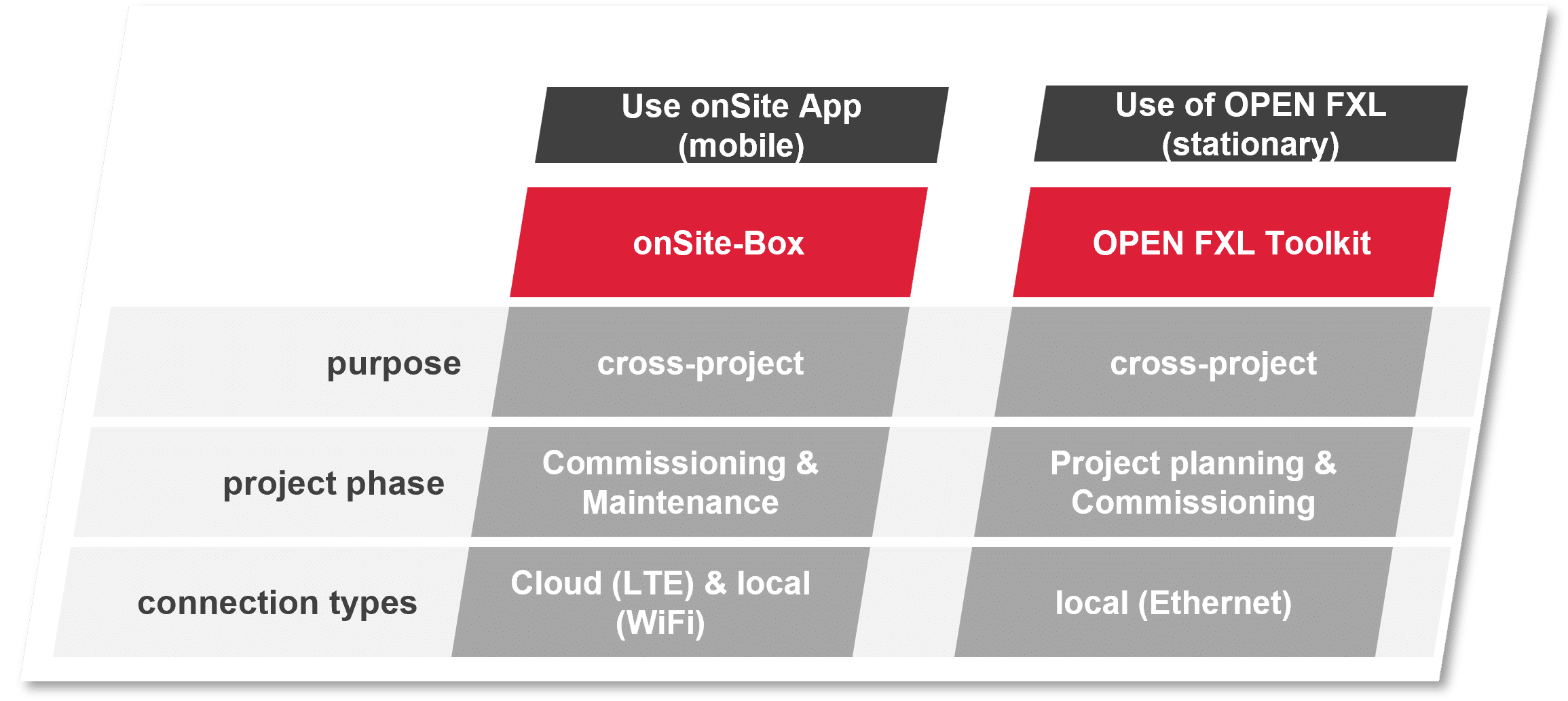 | | Use onSite App (mobile) | Use of OPEN FXL (stationary) |
|---|---|---|
| | onSite-Box | OPEN FXL Toolkit |
| purpose | cross-project | cross-project |
| project phase | Commissioning & Maintenance | Project planning & Commissioning |
| connection types | Cloud (LTE) & local (WiFi) | local (Ethernet) |